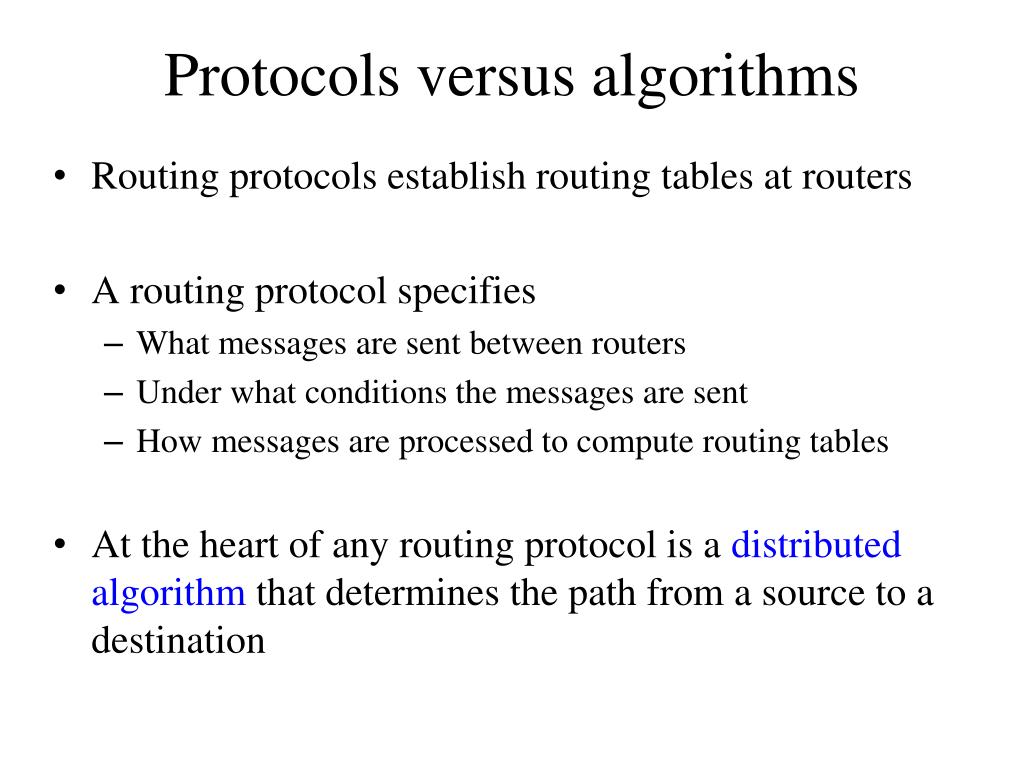 Protocols versus algorithms

• Routing protocols establish routing tables at routers

• A routing protocol specifies
– What messages are sent between routers
– Under what conditions the messages are sent
– How messages are processed to compute routing tables

• At the heart of any routing protocol is a distributed algorithm that determines the path from a source to a destination